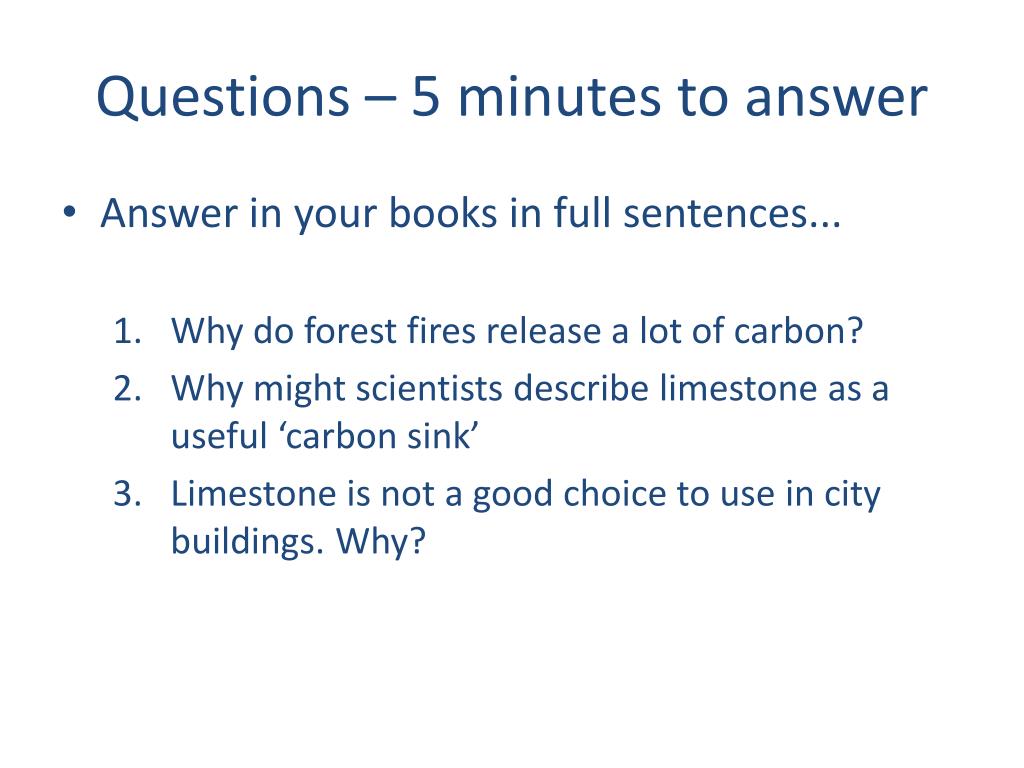 Questions – 5 minutes to answer

• Answer in your books in full sentences...

1. Why do forest fires release a lot of carbon?
2. Why might scientists describe limestone as a useful ‘carbon sink’
3. Limestone is not a good choice to use in city buildings. Why?